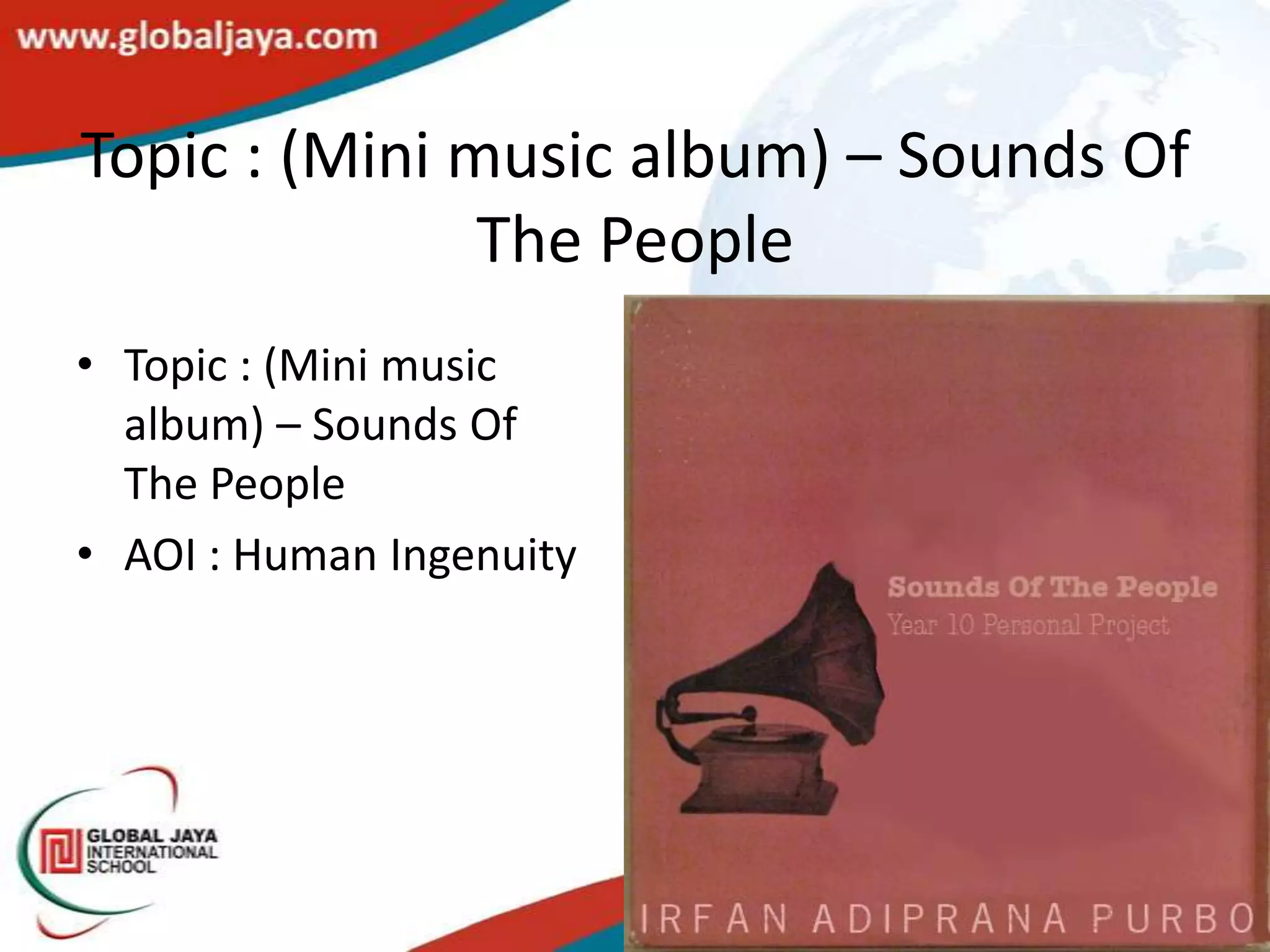 www.globaljaya.com

Topic : (Mini music album) – Sounds Of The People

• Topic : (Mini music album) – Sounds Of The People
• AOI : Human Ingenuity

Sounds Of The People
Year 10 Personal Project

IRFAN ADIPRANA PURBO

GLOBAL JAYA INTERNATIONAL SCHOOL